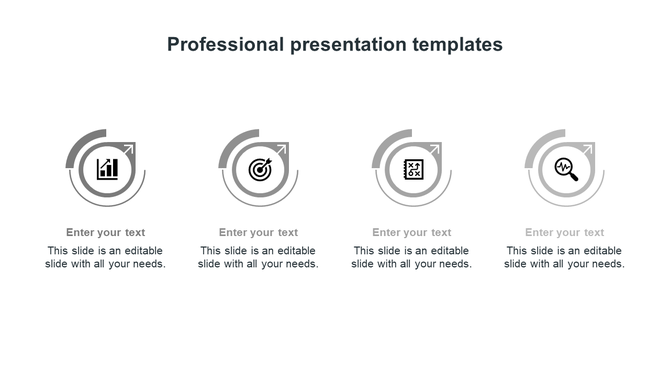 Professional presentation templates

Enter your text
This slide is an editable slide with all your needs.

Enter your text
This slide is an editable slide with all your needs.

Enter your text
This slide is an editable slide with all your needs.

Enter your text
This slide is an editable slide with all your needs.